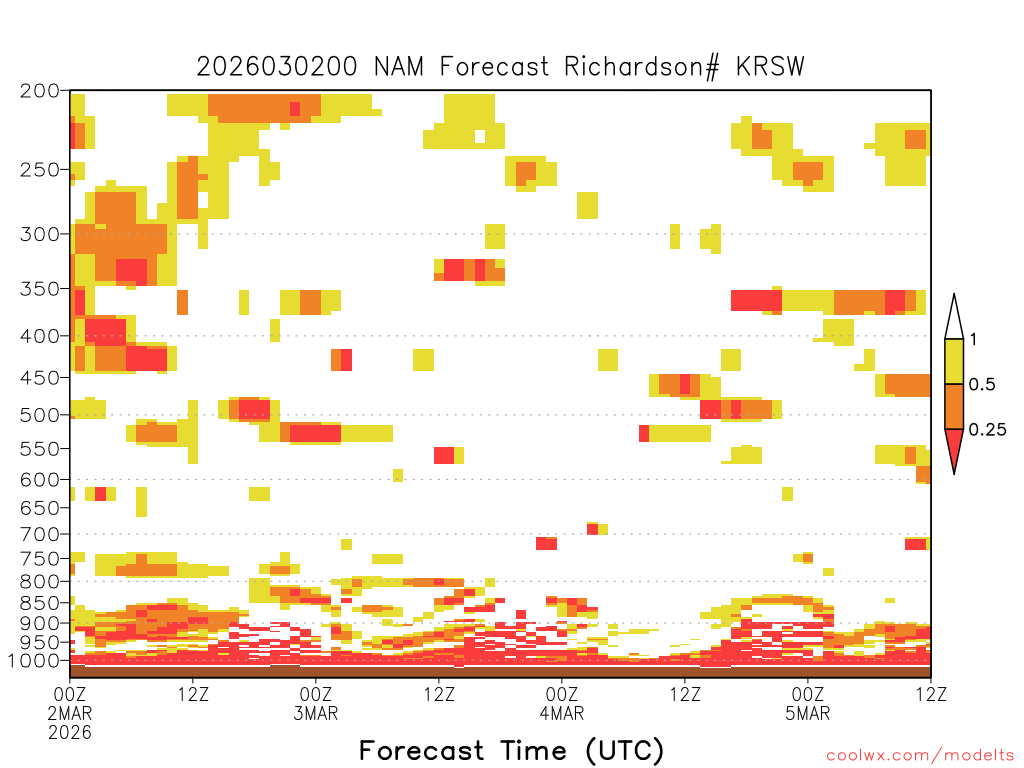 2026030200 NAM Forecast Richardson# KRSW

200
250
300
350
400
450
500
550
600
650
700
750
800
850
900
950
1000

1
0.5
0.25

00Z
2MAR
2026
12Z
00Z
3MAR
12Z
00Z
4MAR
12Z
00Z
5MAR
12Z

Forecast Time (UTC)

coolwx.com/modelts